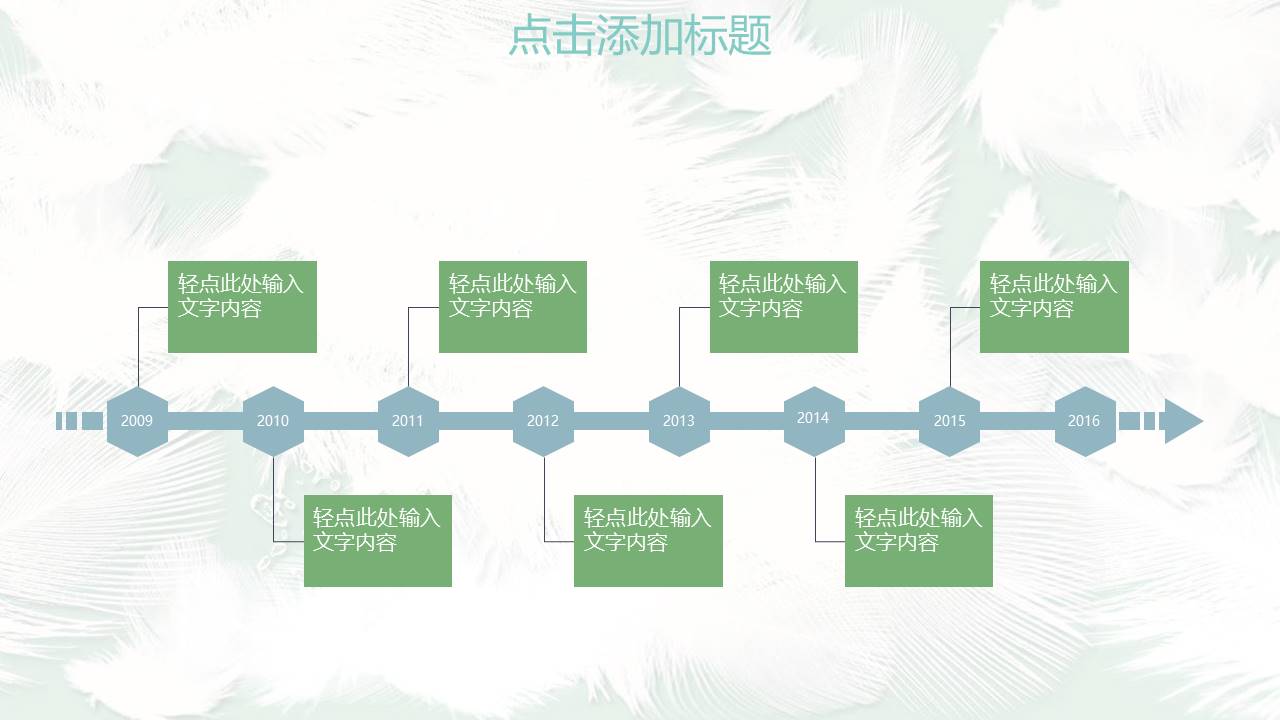 点击添加标题

轻点此处输入文字内容

轻点此处输入文字内容

轻点此处输入文字内容

轻点此处输入文字内容

2009

2010

2011

2012

2013

2014

2015

2016

轻点此处输入文字内容

轻点此处输入文字内容

轻点此处输入文字内容